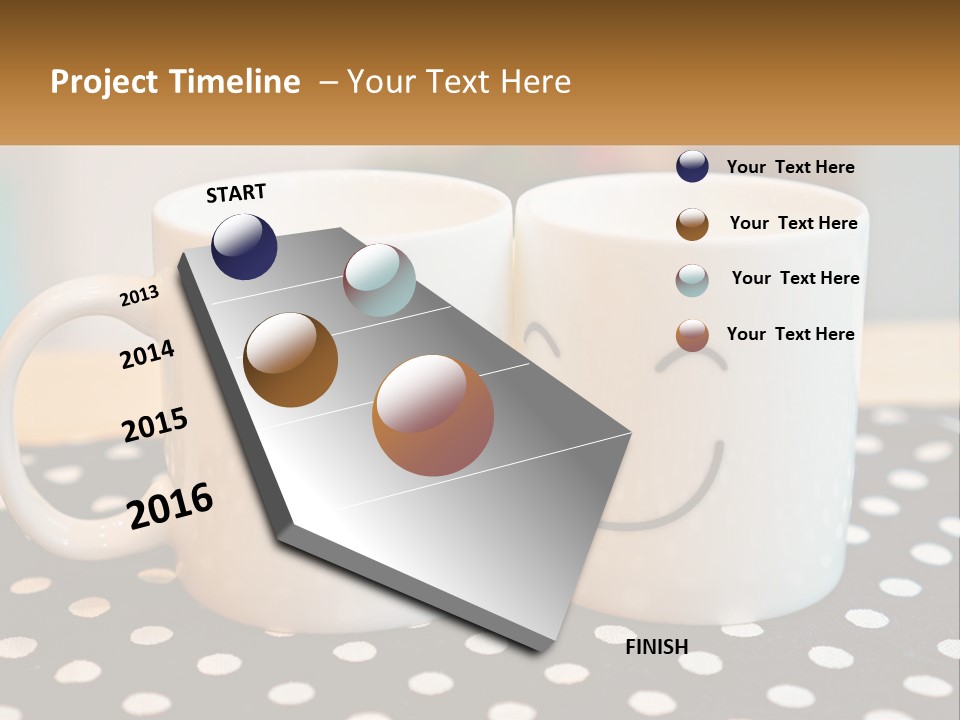 Project Timeline – Your Text Here

START

2013

2014

2015

2016

FINISH

Your Text Here

Your Text Here

Your Text Here

Your Text Here